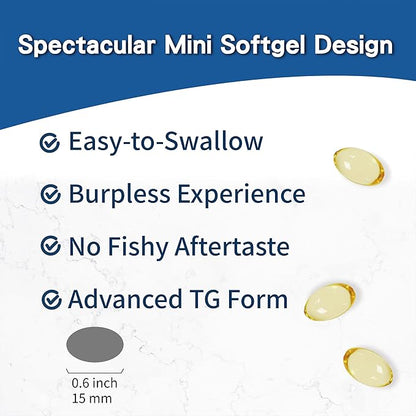 Spectacular Mini Softgel Design

Easy-to-Swallow

Burpless Experience

No Fishy Aftertaste

Advanced TG Form

0.6 inch
15 mm